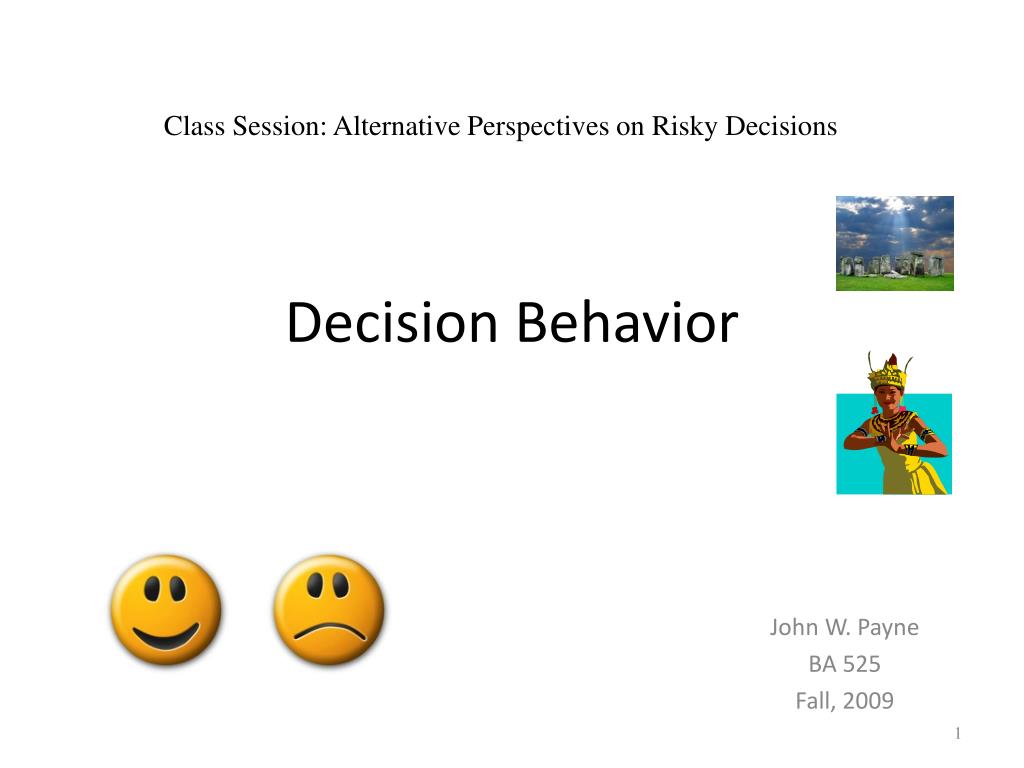 Class Session: Alternative Perspectives on Risky Decisions

Decision Behavior

John W. Payne
BA 525
Fall, 2009

1